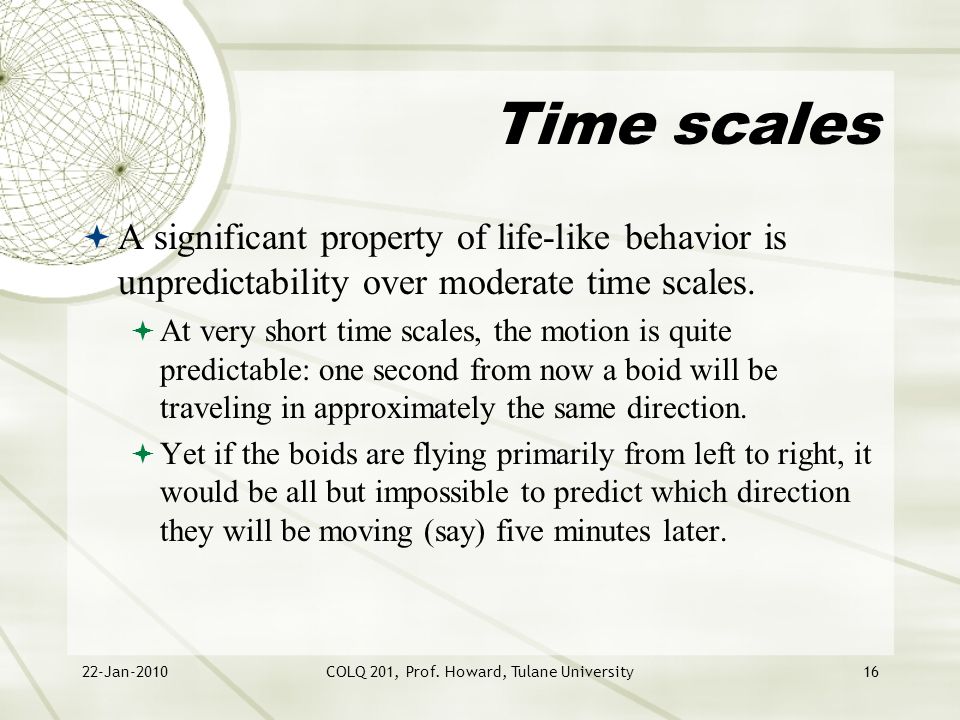 Time scales

A significant property of life-like behavior is unpredictability over moderate time scales.

At very short time scales, the motion is quite predictable: one second from now a boid will be traveling in approximately the same direction.

Yet if the boids are flying primarily from left to right, it would be all but impossible to predict which direction they will be moving (say) five minutes later.

22-Jan-2010

COLQ 201, Prof. Howard, Tulane University

16